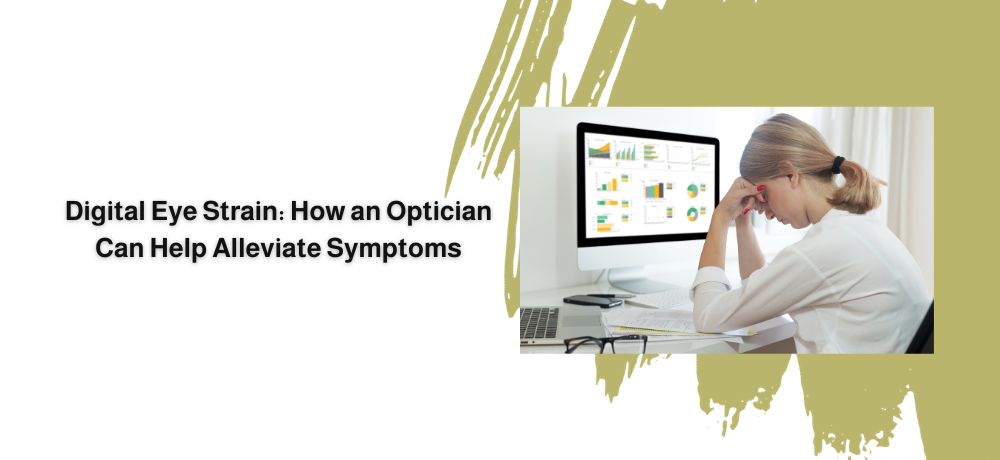 Digital Eye Strain: How an Optician Can Help Alleviate Symptoms